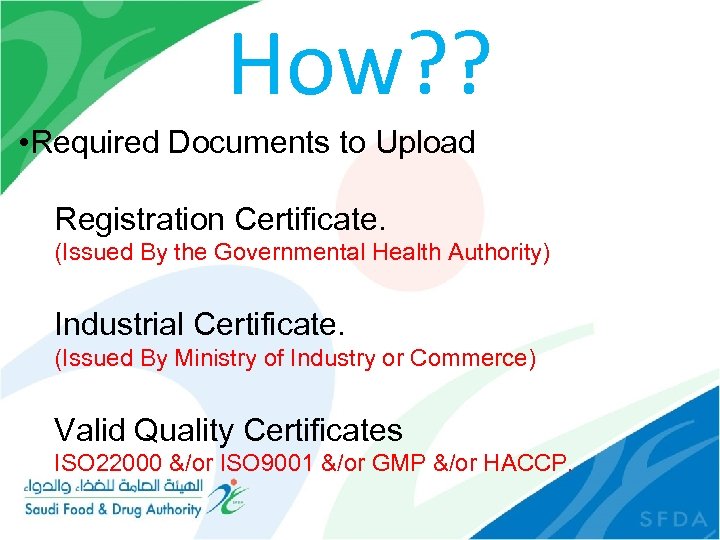 How??

•Required Documents to Upload

Registration Certificate.
(Issued By the Governmental Health Authority)

Industrial Certificate.
(Issued By Ministry of Industry or Commerce)

Valid Quality Certificates
ISO22000 &/or ISO9001 &/or GMP &/or HACCP.

الهيئة العامة للغذاء والدواء
Saudi Food & Drug Authority

SFDA